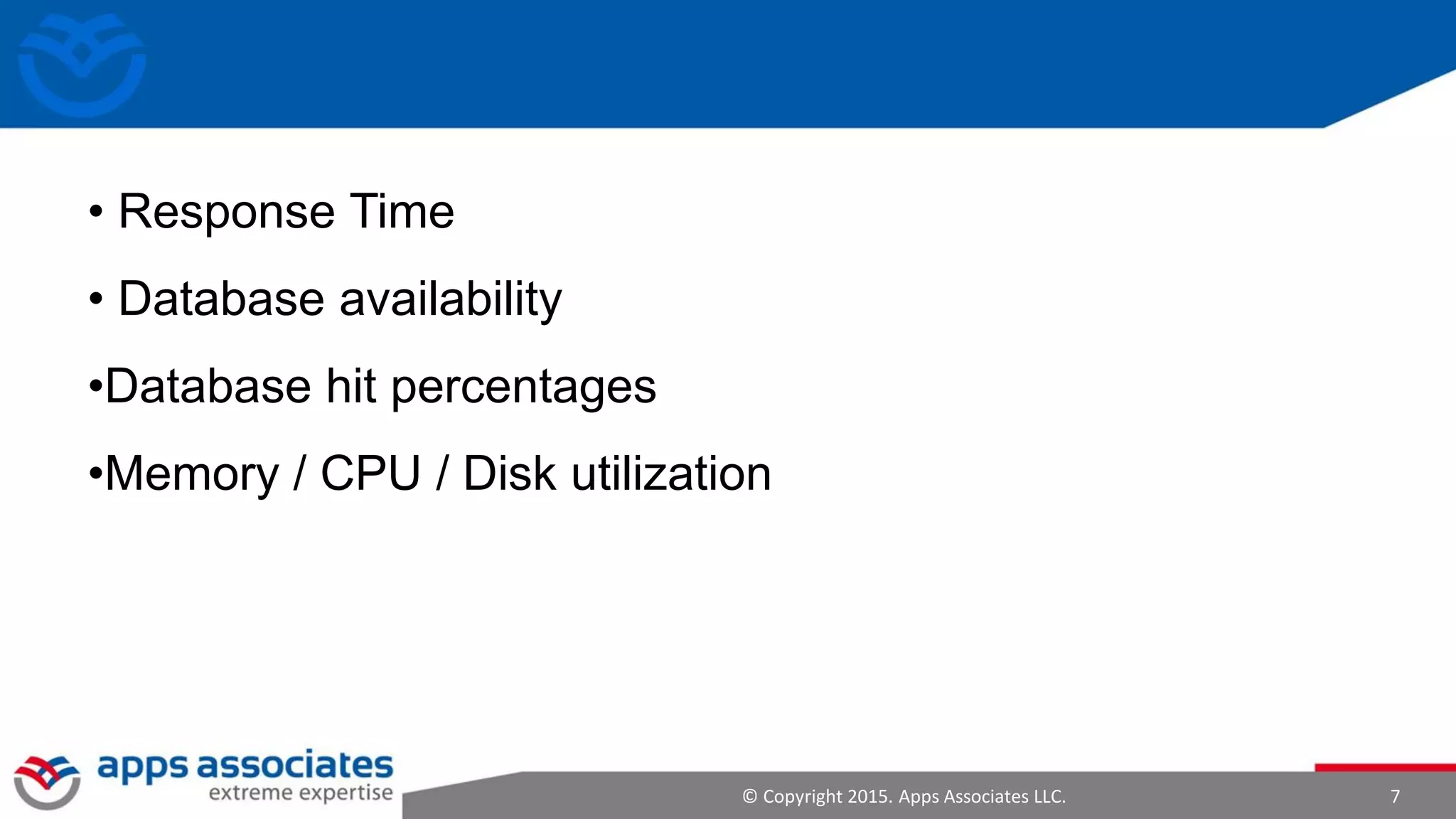 • Response Time

• Database availability

•Database hit percentages

•Memory / CPU / Disk utilization

apps associates
extreme expertise

© Copyright 2015. Apps Associates LLC.

7